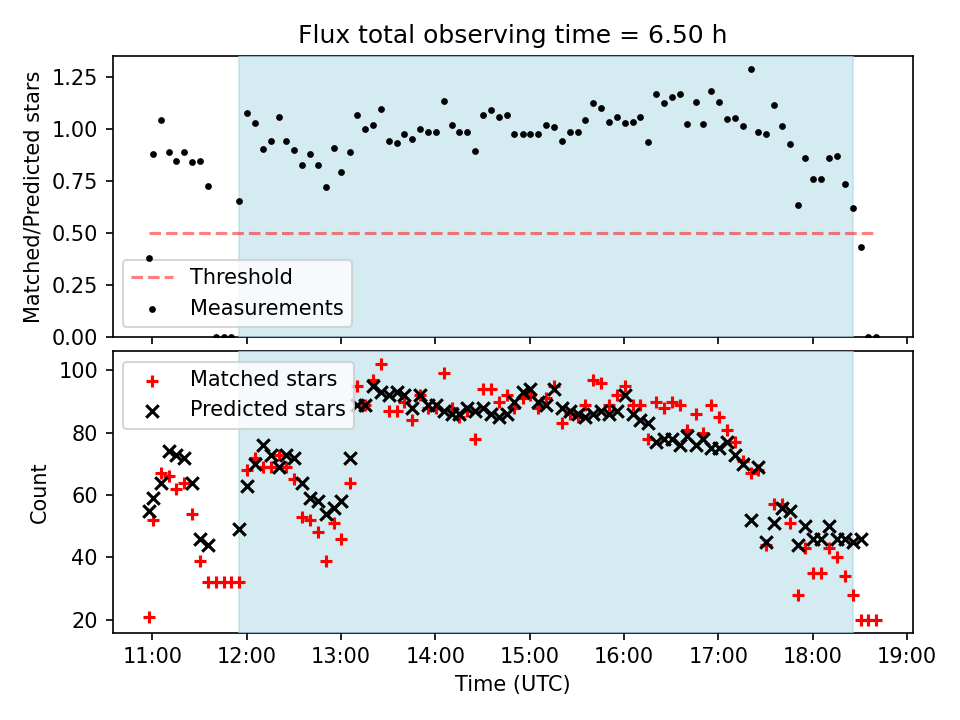 Flux total observing time = 6.50 h

Matched/Predicted stars

1.25
1.00
0.75
0.50
0.25
0.00

Threshold
Measurements

Count

100
80
60
40
20

Matched stars
Predicted stars

11:00
12:00
13:00
14:00
15:00
16:00
17:00
18:00
19:00

Time (UTC)